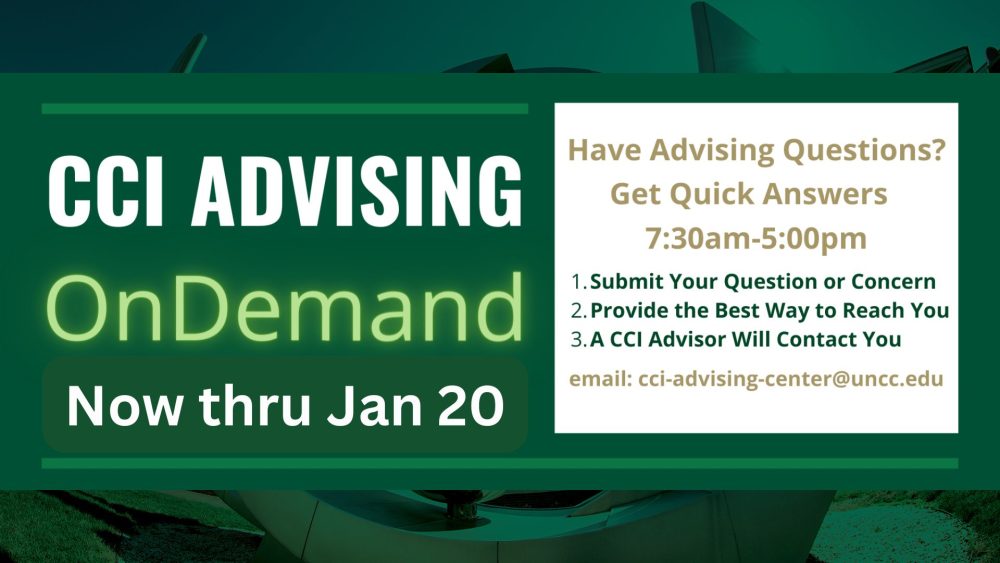 CCI ADVISING

OnDemand

Now thru Jan 20

Have Advising Questions?
Get Quick Answers
7:30am-5:00pm

1. Submit Your Question or Concern
2. Provide the Best Way to Reach You
3. A CCI Advisor Will Contact You

email: cci-advising-center@uncc.edu